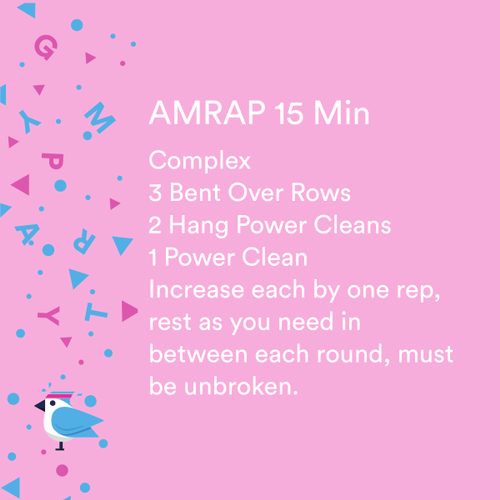 G
M
Y
P
A
R
T
Y

AMRAP 15 Min

Complex
3 Bent Over Rows
2 Hang Power Cleans
1 Power Clean
Increase each by one rep, rest as you need in between each round, must be unbroken.